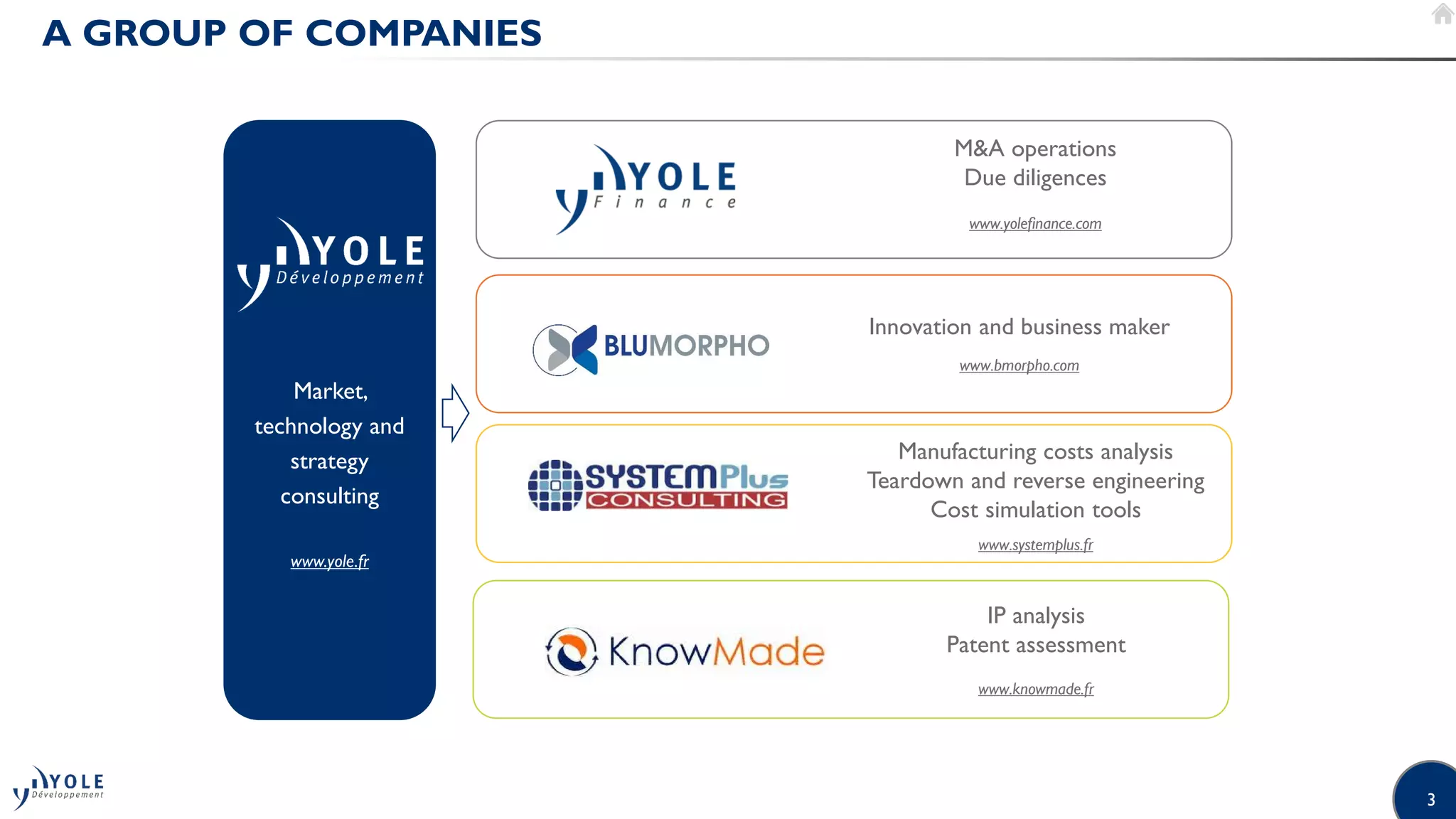 A GROUP OF COMPANIES

YOLE Développement

Market, technology and strategy consulting

www.yole.fr

YOLE Finance

M&A operations
Due diligences

www.yolefinance.com

BLUMORPHO

Innovation and business maker

www.bmorpho.com

SYSTEMPlus CONSULTING

Manufacturing costs analysis
Teardown and reverse engineering
Cost simulation tools

www.systemplus.fr

KnowMade

IP analysis
Patent assessment

www.knowmade.fr

YOLE Développement

3